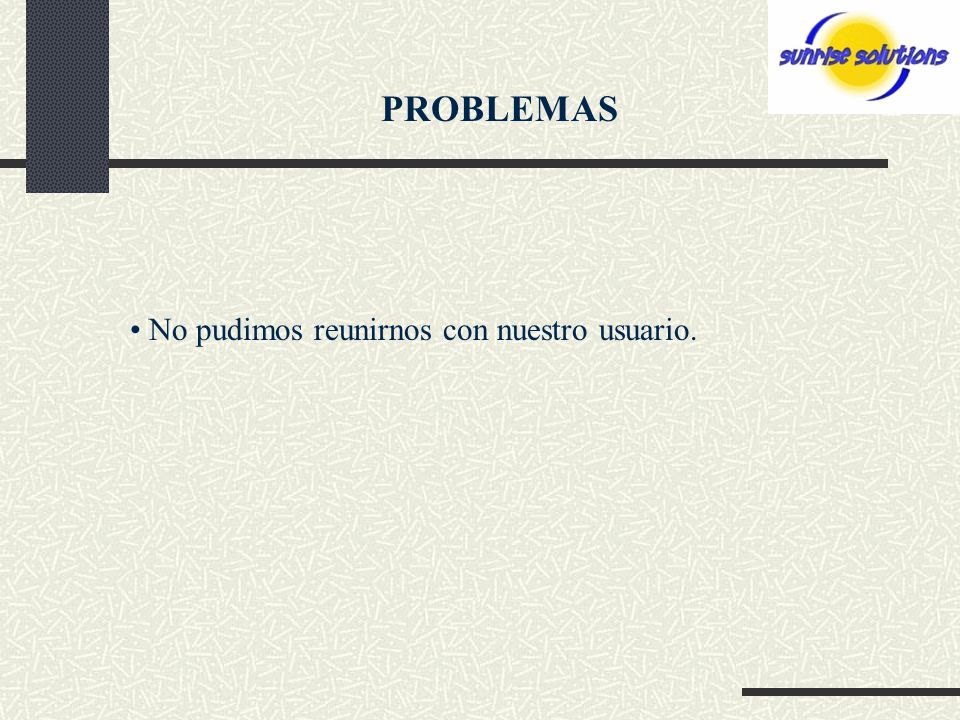 sunrise solutions

PROBLEMAS

• No pudimos reunirnos con nuestro usuario.